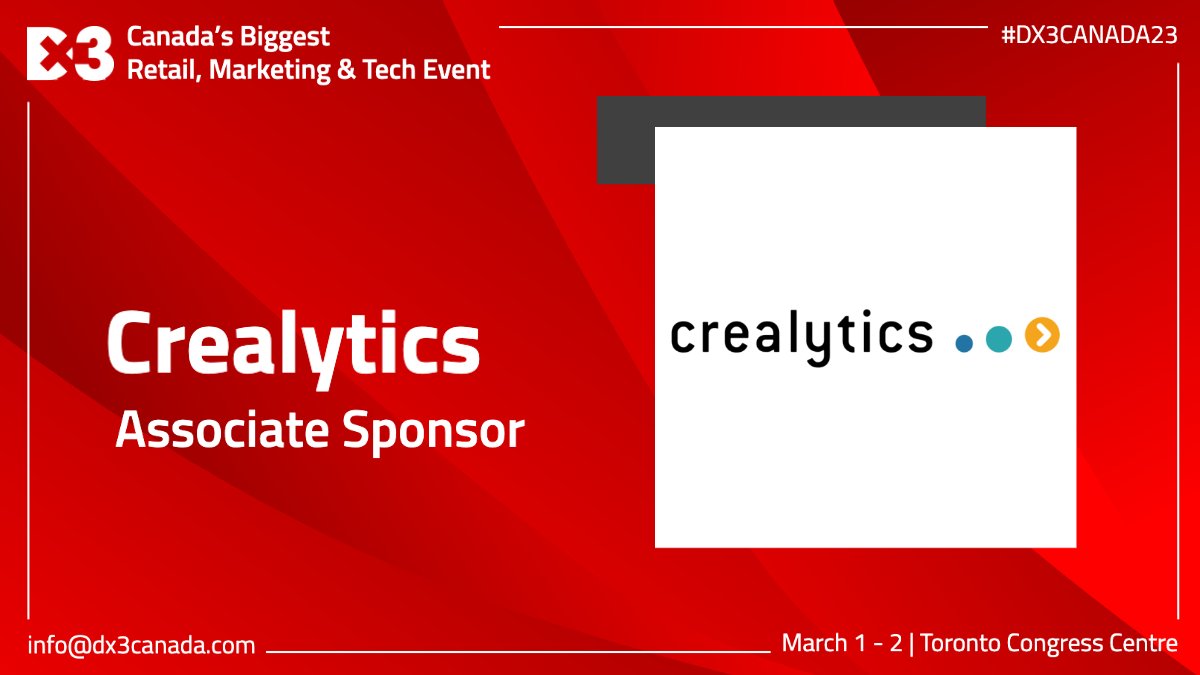 DX3 Canada's Biggest Retail, Marketing & Tech Event

#DX3CANADA23

Crealytics
Associate Sponsor

crealytics

info@dx3canada.com

March 1 - 2 | Toronto Congress Centre